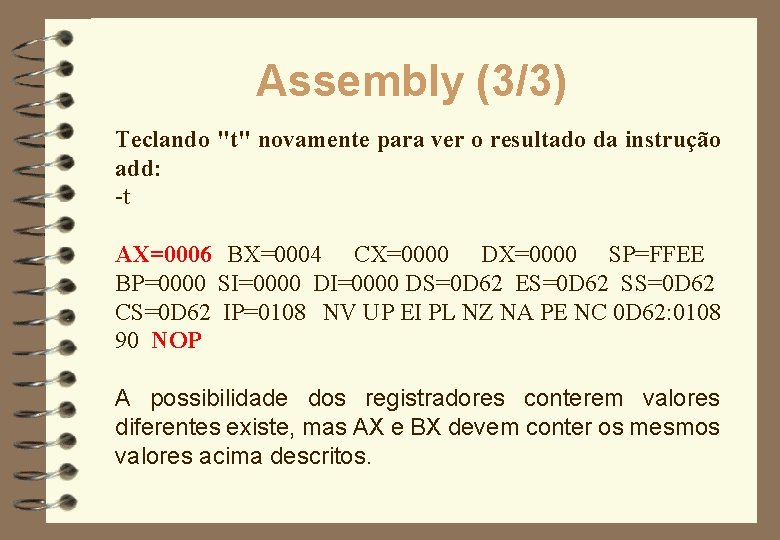 Assembly (3/3)

Teclando "t" novamente para ver o resultado da instrução add:
-t

AX=0006 BX=0004 CX=0000 DX=0000 SP=FFEE BP=0000 SI=0000 DI=0000 DS=0D62 ES=0D62 SS=0D62 CS=0D62 IP=0108 NV UP EI PL NZ NA PE NC 0D62:0108 90 NOP

A possibilidade dos registradores conterem valores diferentes existe, mas AX e BX devem conter os mesmos valores acima descritos.